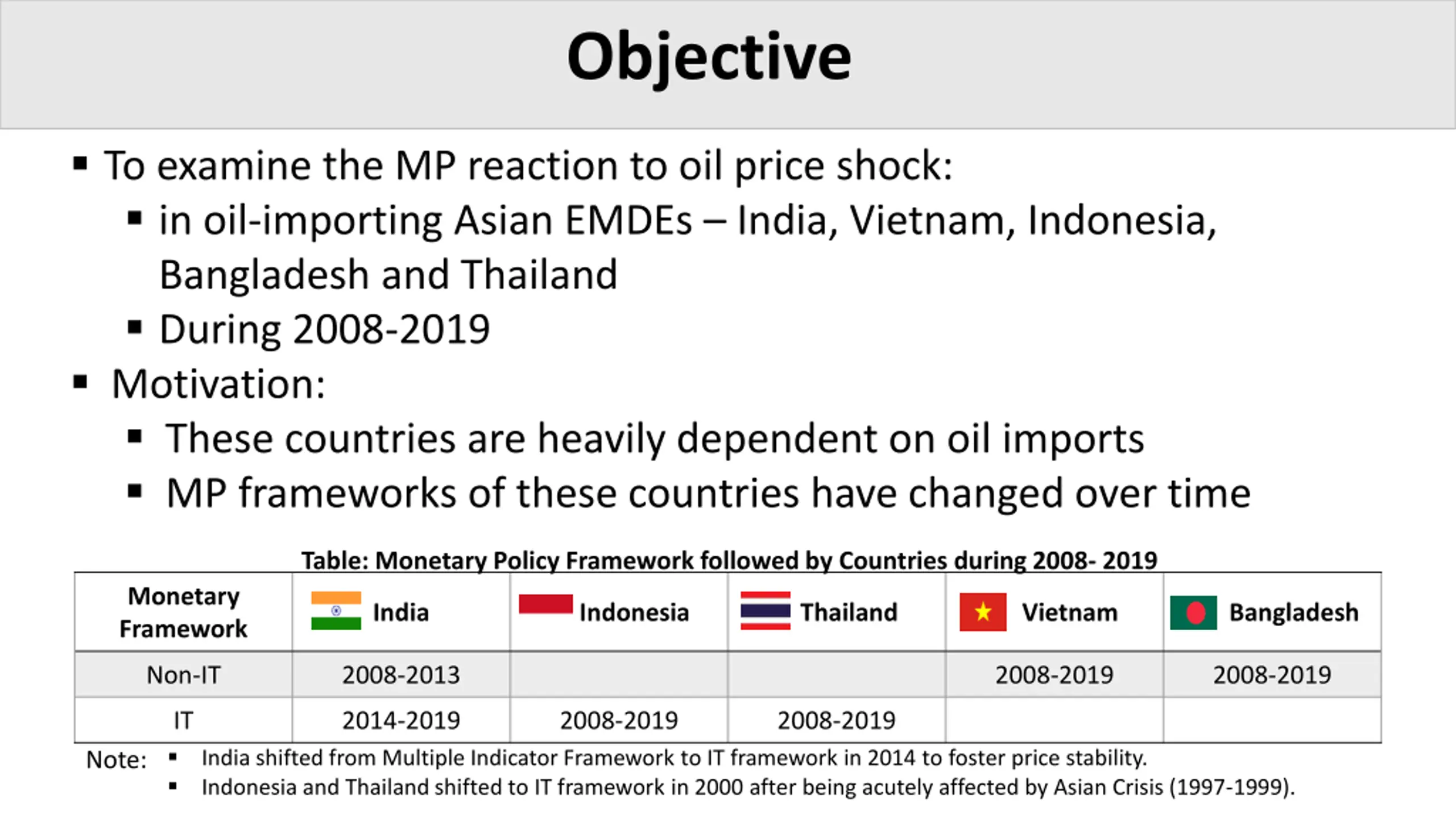 Objective

▪ To examine the MP reaction to oil price shock:
▪ in oil-importing Asian EMDEs – India, Vietnam, Indonesia, Bangladesh and Thailand
▪ During 2008-2019
▪ Motivation:
▪ These countries are heavily dependent on oil imports
▪ MP frameworks of these countries have changed over time

Table: Monetary Policy Framework followed by Countries during 2008- 2019

| Monetary Framework | India | Indonesia | Thailand | Vietnam | Bangladesh |
|---|---|---|---|---|---|
| Non-IT | 2008-2013 | | | 2008-2019 | 2008-2019 |
| IT | 2014-2019 | 2008-2019 | 2008-2019 | | |

Note: ▪ India shifted from Multiple Indicator Framework to IT framework in 2014 to foster price stability.
▪ Indonesia and Thailand shifted to IT framework in 2000 after being acutely affected by Asian Crisis (1997-1999).